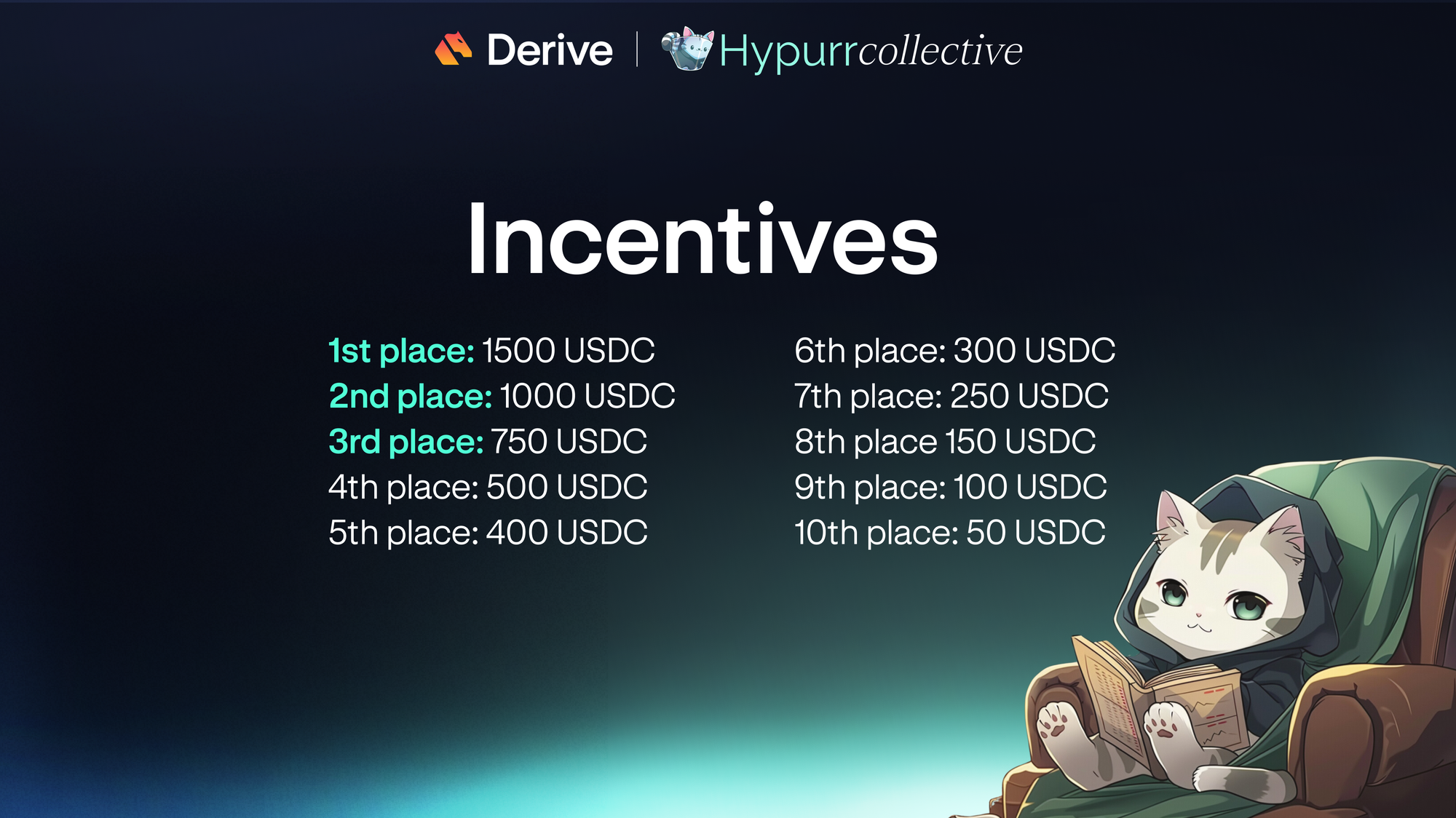 Derive | Hypurrcollective

Incentives

1st place: 1500 USDC
2nd place: 1000 USDC
3rd place: 750 USDC
4th place: 500 USDC
5th place: 400 USDC

6th place: 300 USDC
7th place: 250 USDC
8th place 150 USDC
9th place: 100 USDC
10th place: 50 USDC